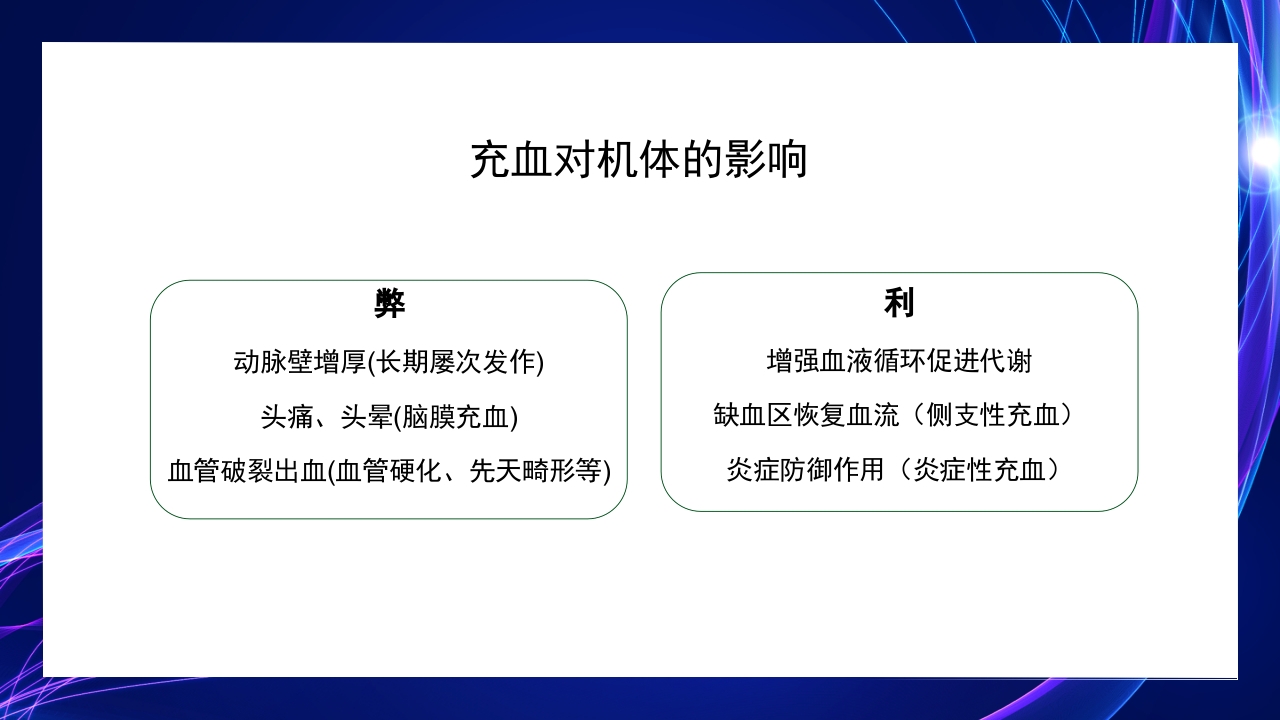 充血对机体的影响

弊

动脉壁增厚(长期屡次发作)

头痛、头晕(脑膜充血)

血管破裂出血(血管硬化、先天畸形等)

利

增强血液循环促进代谢

缺血区恢复血流（侧支性充血）

炎症防御作用（炎症性充血）